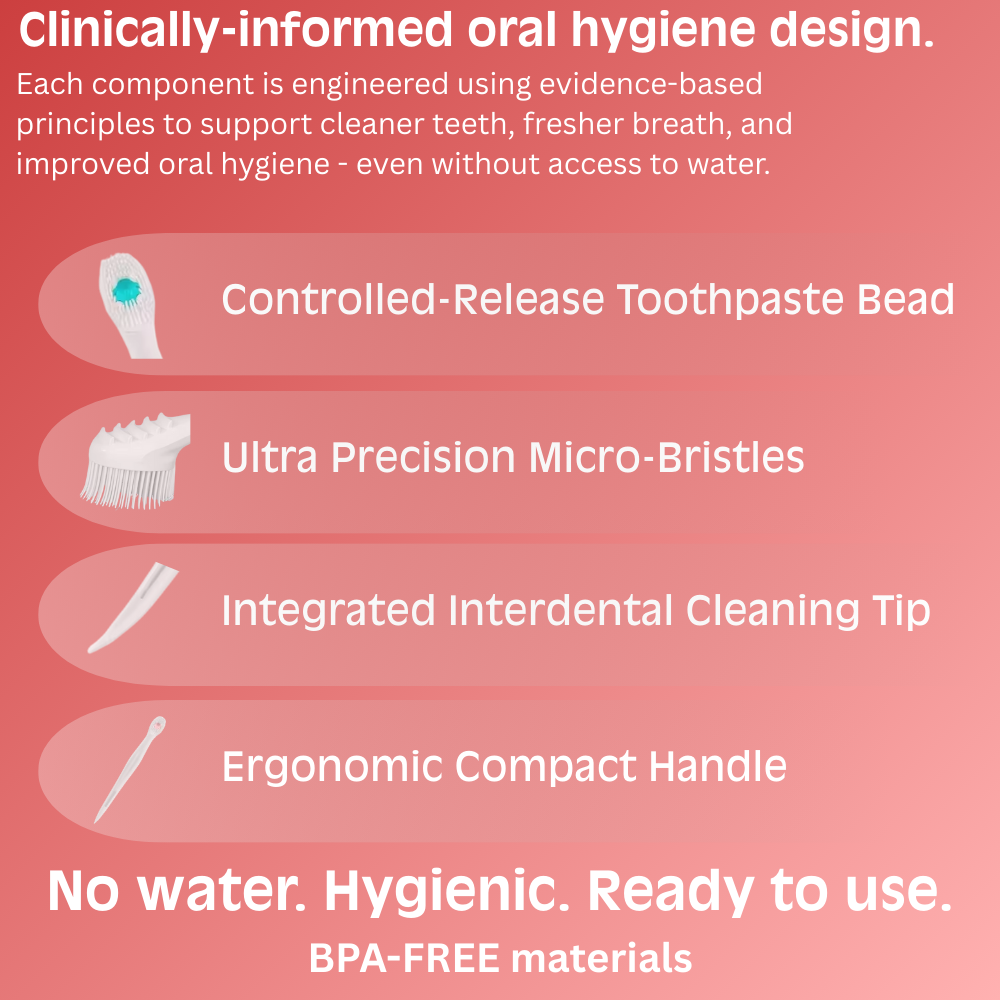 Clinically-informed oral hygiene design.
Each component is engineered using evidence-based principles to support cleaner teeth, fresher breath, and improved oral hygiene - even without access to water.

Controlled-Release Toothpaste Bead

Ultra Precision Micro-Bristles

Integrated Interdental Cleaning Tip

Ergonomic Compact Handle

No water. Hygienic. Ready to use.
BPA-FREE materials